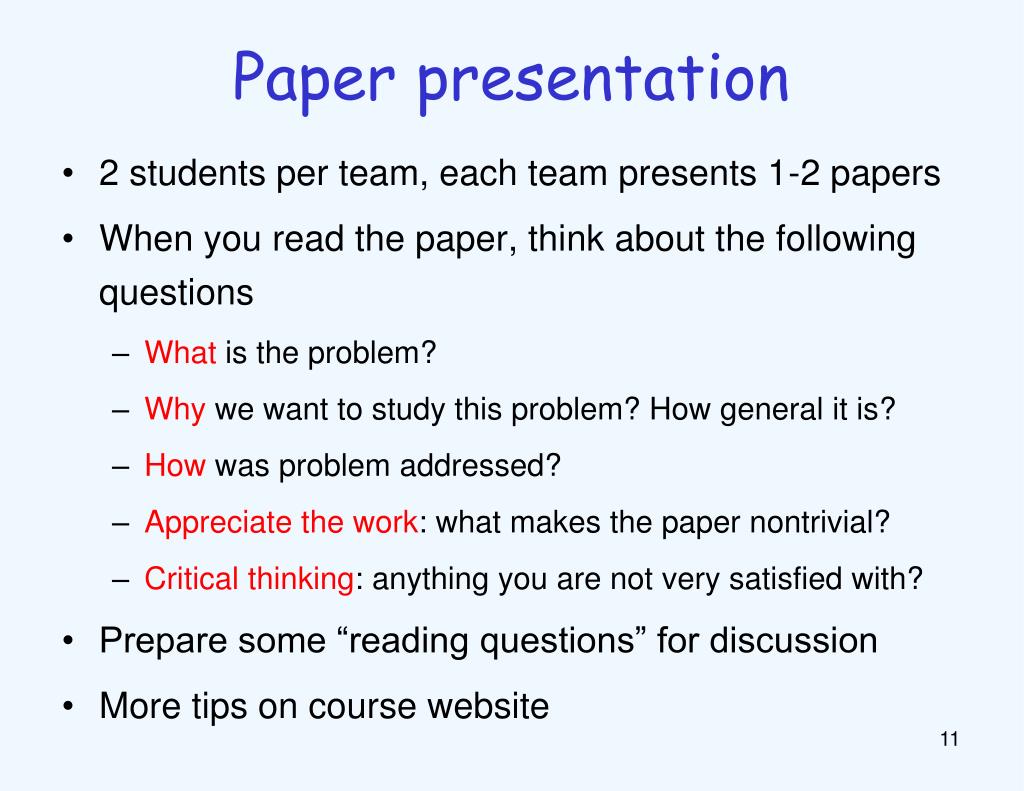 Paper presentation

• 2 students per team, each team presents 1-2 papers
• When you read the paper, think about the following questions
– What is the problem?
– Why we want to study this problem? How general it is?
– How was problem addressed?
– Appreciate the work: what makes the paper nontrivial?
– Critical thinking: anything you are not very satisfied with?
• Prepare some “reading questions” for discussion
• More tips on course website

11